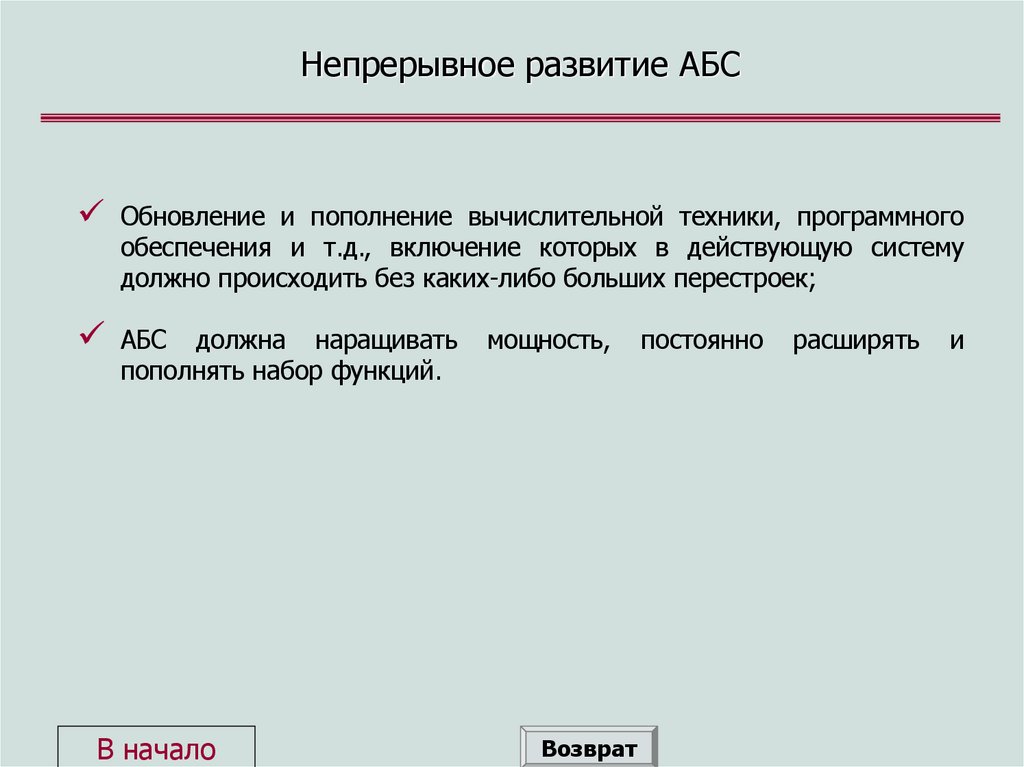 Непрерывное развитие АБС

✓ Обновление и пополнение вычислительной техники, программного обеспечения и т.д., включение которых в действующую систему должно происходить без каких-либо больших перестроек;

✓ АБС должна наращивать мощность, постоянно расширять и пополнять набор функций.

В начало

Возврат